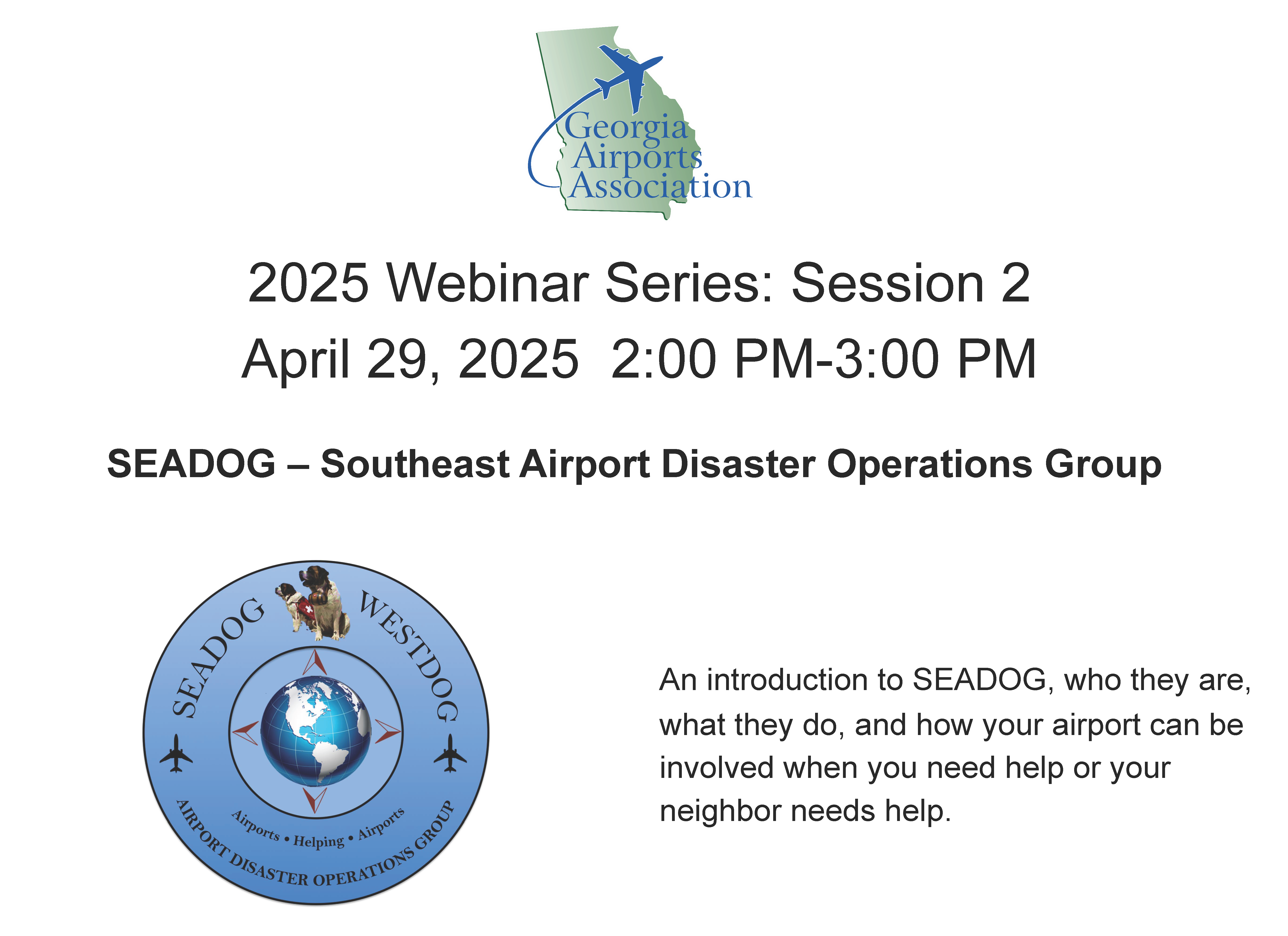 Georgia Airports Association

2025 Webinar Series: Session 2

April 29, 2025 2:00 PM-3:00 PM

SEADOG – Southeast Airport Disaster Operations Group

SEADOG WESTDOG

Airports • Helping • Airports

AIRPORT DISASTER OPERATIONS GROUP

An introduction to SEADOG, who they are, what they do, and how your airport can be involved when you need help or your neighbor needs help.